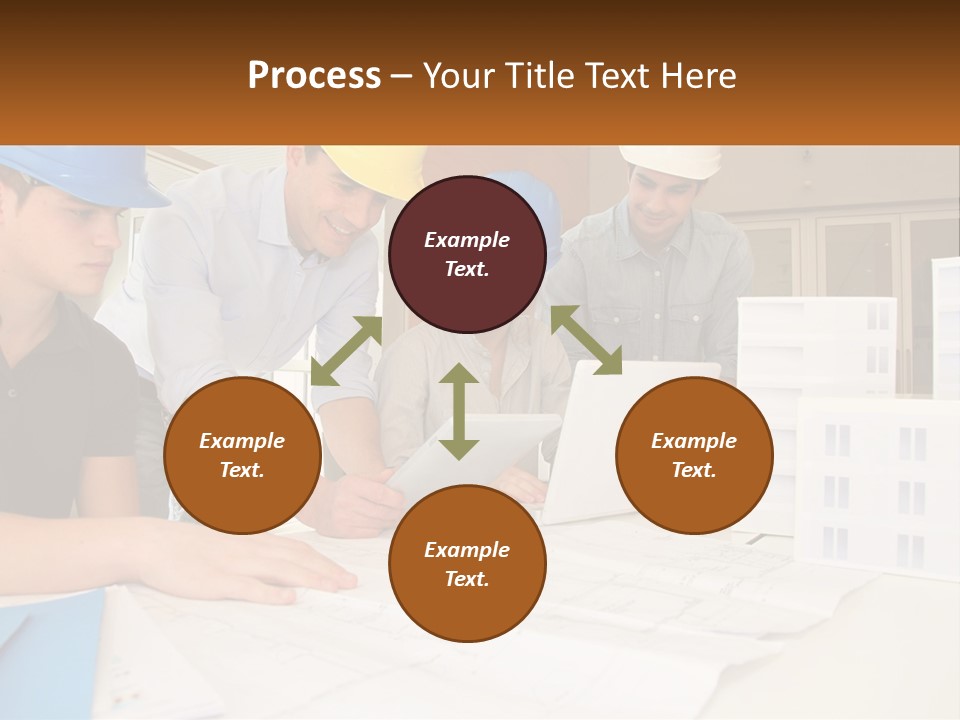 Process – Your Title Text Here

Example Text.

Example Text.

Example Text.

Example Text.